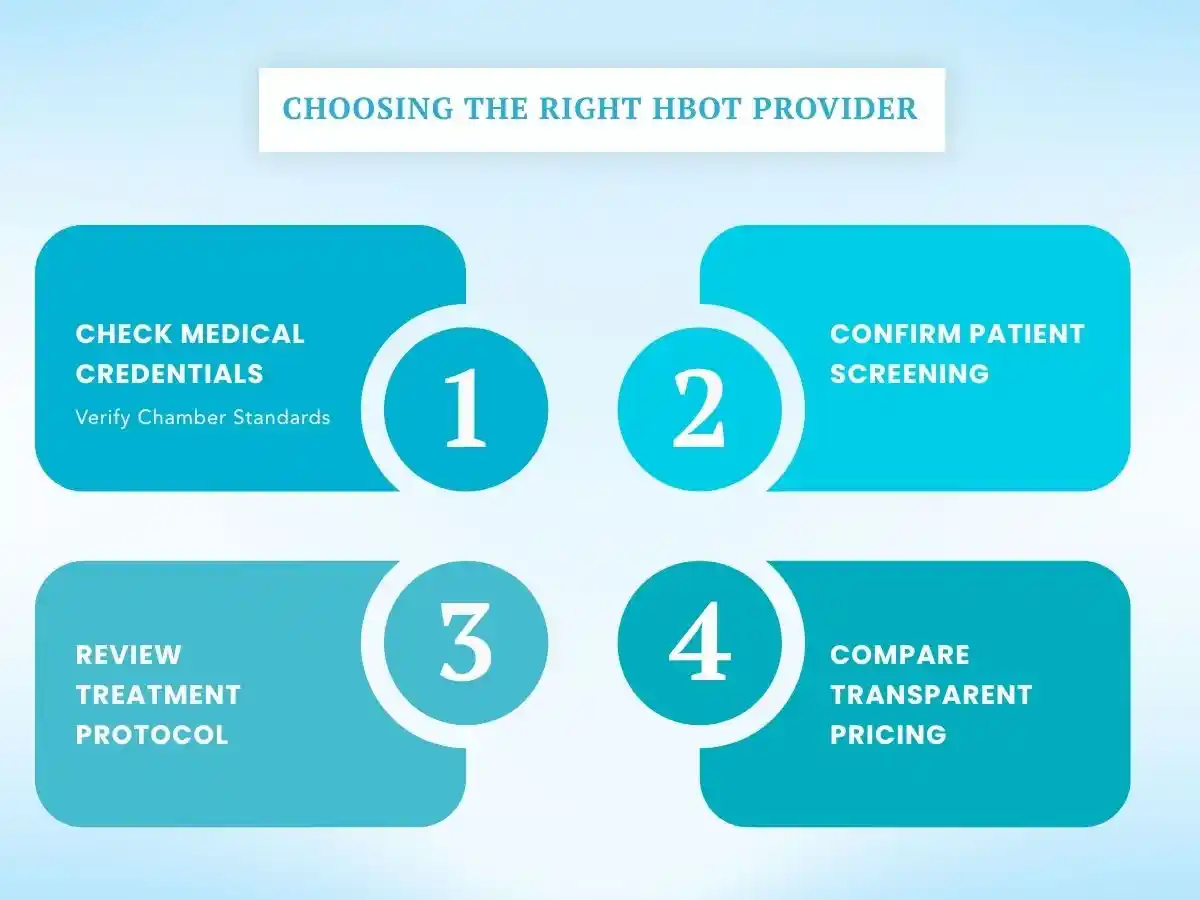 CHOOSING THE RIGHT HBOT PROVIDER

CHECK MEDICAL CREDENTIALS

Verify Chamber Standards

1

2

CONFIRM PATIENT SCREENING

REVIEW TREATMENT PROTOCOL

3

4

COMPARE TRANSPARENT PRICING